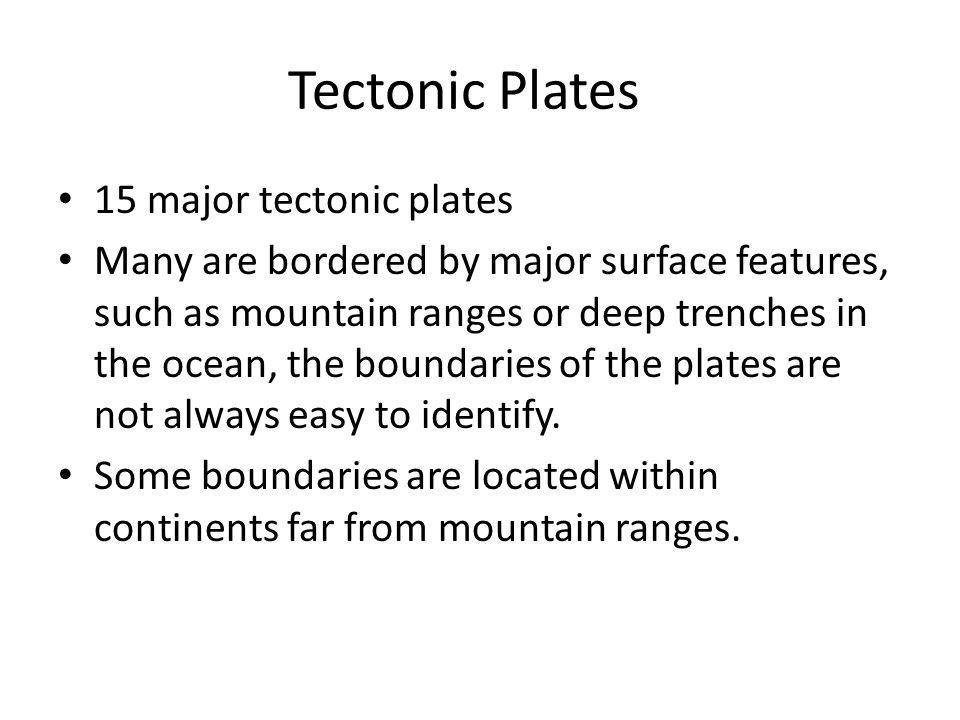 Tectonic Plates

• 15 major tectonic plates
• Many are bordered by major surface features, such as mountain ranges or deep trenches in the ocean, the boundaries of the plates are not always easy to identify.
• Some boundaries are located within continents far from mountain ranges.